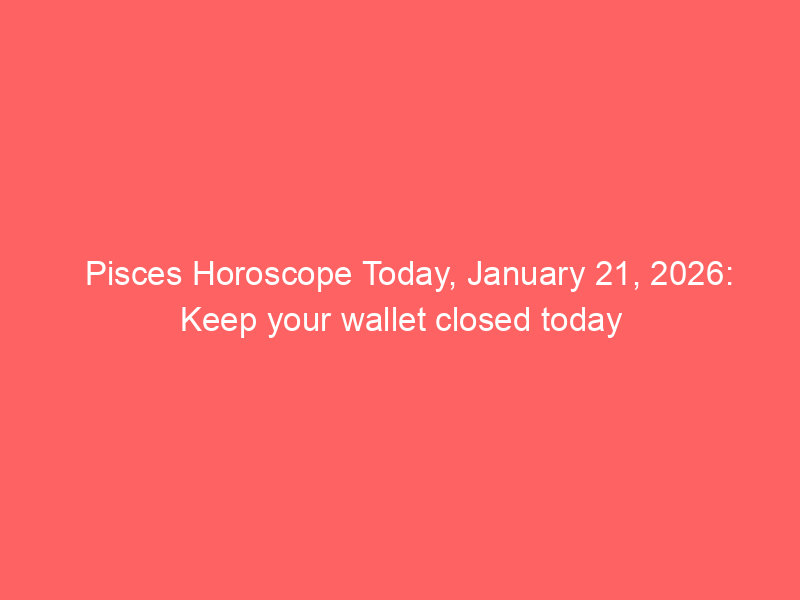 Pisces Horoscope Today, January 21, 2026: Keep your wallet closed today